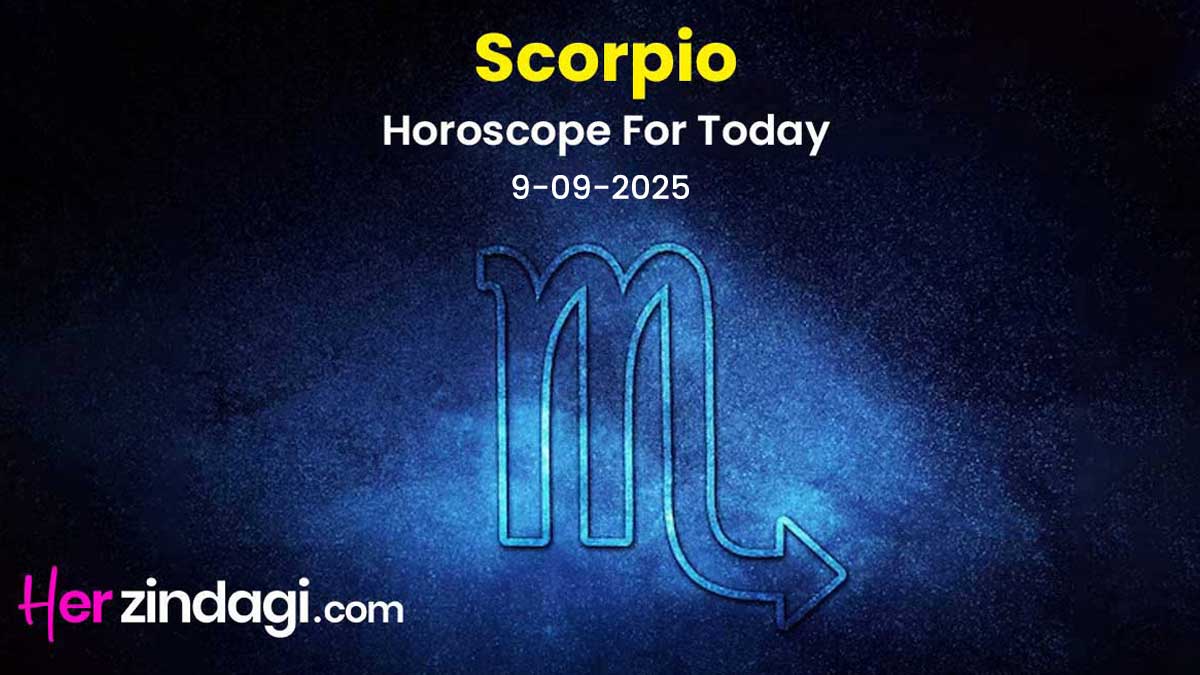 Scorpio

Horoscope For Today

9-09-2025

Herzindagi.com